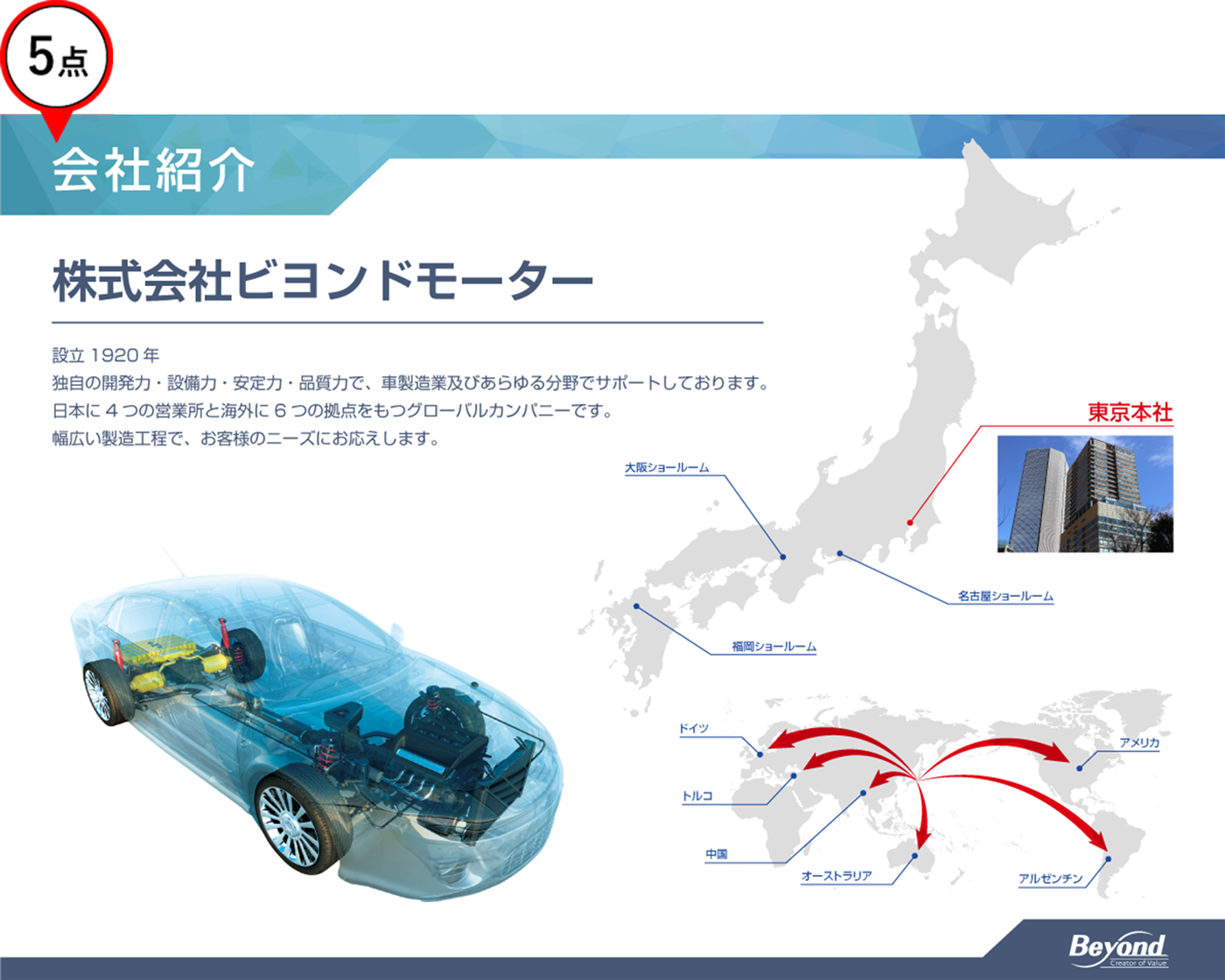 5点

会社紹介

株式会社ビヨンドモーター

設立 1920 年
独自の開発力・設備力・安定力・品質力で、車製造業及びあらゆる分野でサポートしております。
日本に 4 つの営業所と海外に 6 つの拠点をもつグローバルカンパニーです。
幅広い製造工程で、お客様のニーズにお応えします。

東京本社

大阪ショールーム

名古屋ショールーム

福岡ショールーム

ドイツ

トルコ

中国

オーストラリア

アメリカ

アルゼンチン

Beyond
Creator of Value